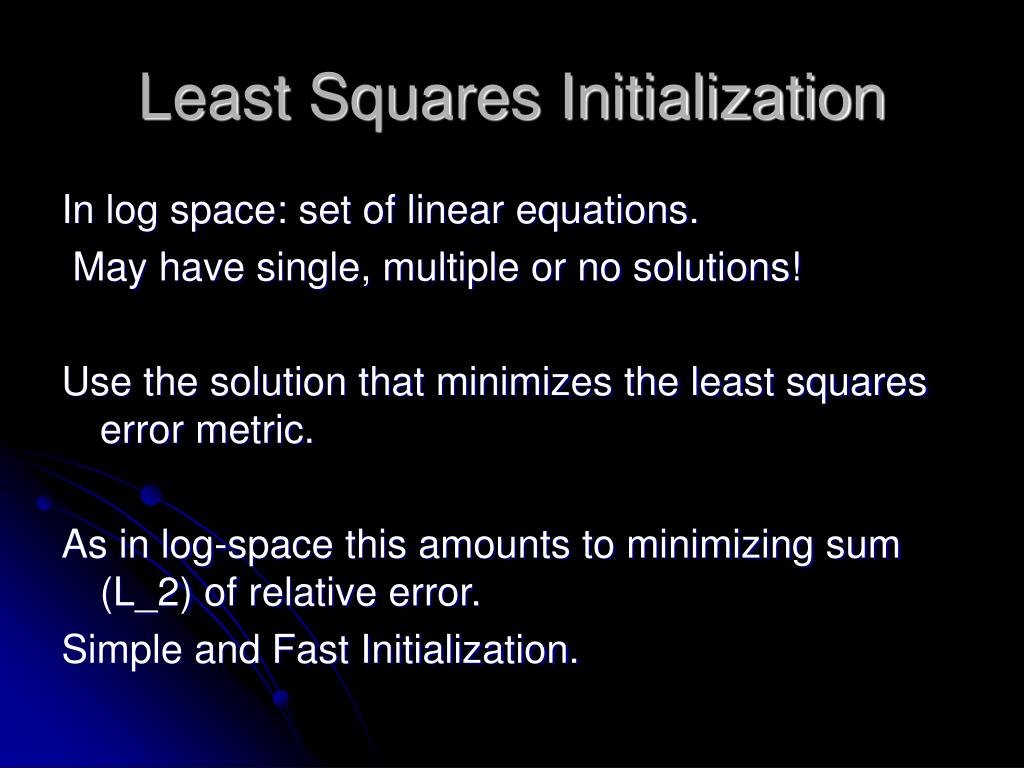 Least Squares Initialization

In log space: set of linear equations.
May have single, multiple or no solutions!

Use the solution that minimizes the least squares error metric.

As in log-space this amounts to minimizing sum (L_2) of relative error.
Simple and Fast Initialization.